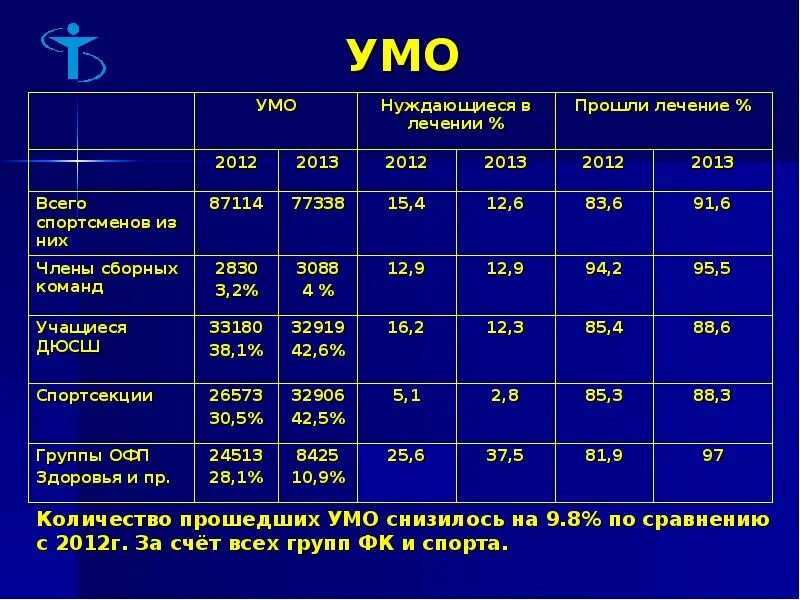 УМО

| | УМО | | Нуждающиеся в лечении % | | Прошли лечение % | |
|---|---|---|---|---|---|---|
| | 2012 | 2013 | 2012 | 2013 | 2012 | 2013 |
| Всего спортсменов из них | 87114 | 77338 | 15,4 | 12,6 | 83,6 | 91,6 |
| Члены сборных команд | 2830 3,2% | 3088 4 % | 12,9 | 12,9 | 94,2 | 95,5 |
| Учащиеся ДЮСШ | 33180 38,1% | 32919 42,6% | 16,2 | 12,3 | 85,4 | 88,6 |
| Спортсекции | 26573 30,5% | 32906 42,5% | 5,1 | 2,8 | 85,3 | 88,3 |
| Группы ОФП Здоровья и пр. | 24513 28,1% | 8425 10,9% | 25,6 | 37,5 | 81,9 | 97 |

Количество прошедших УМО снизилось на 9.8% по сравнению с 2012г. За счёт всех групп ФК и спорта.